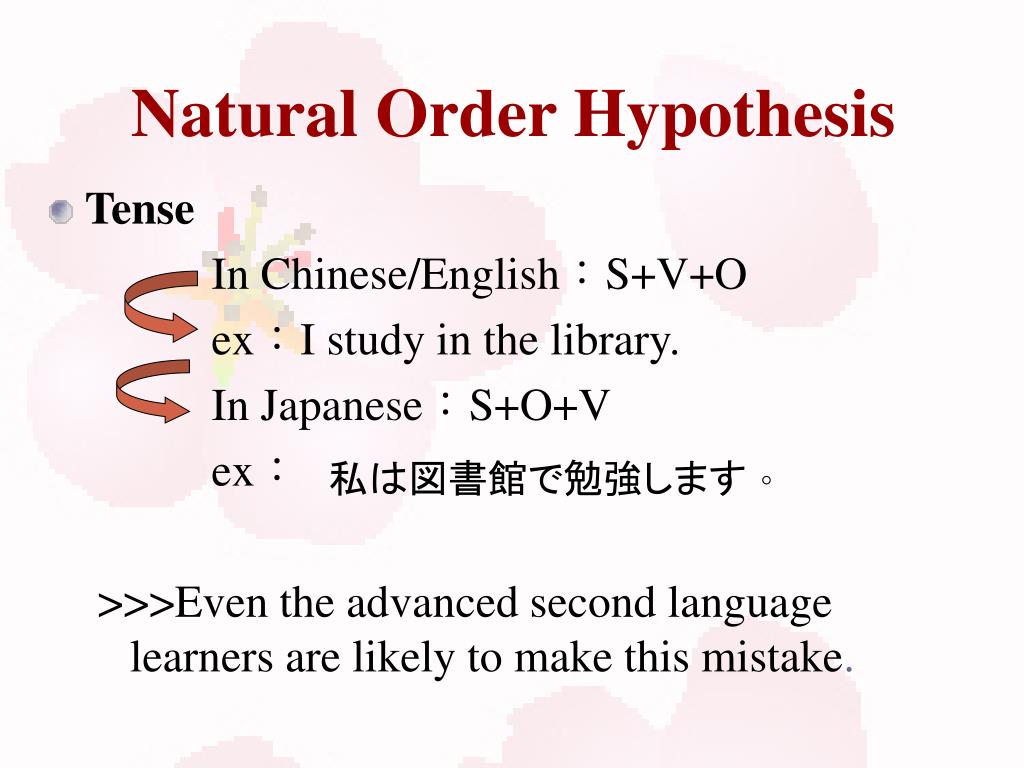 Natural Order Hypothesis

Tense

In Chinese/English：S+V+O

ex：I study in the library.

In Japanese：S+O+V

ex： 私は図書館で勉強します。

>>>Even the advanced second language learners are likely to make this mistake.